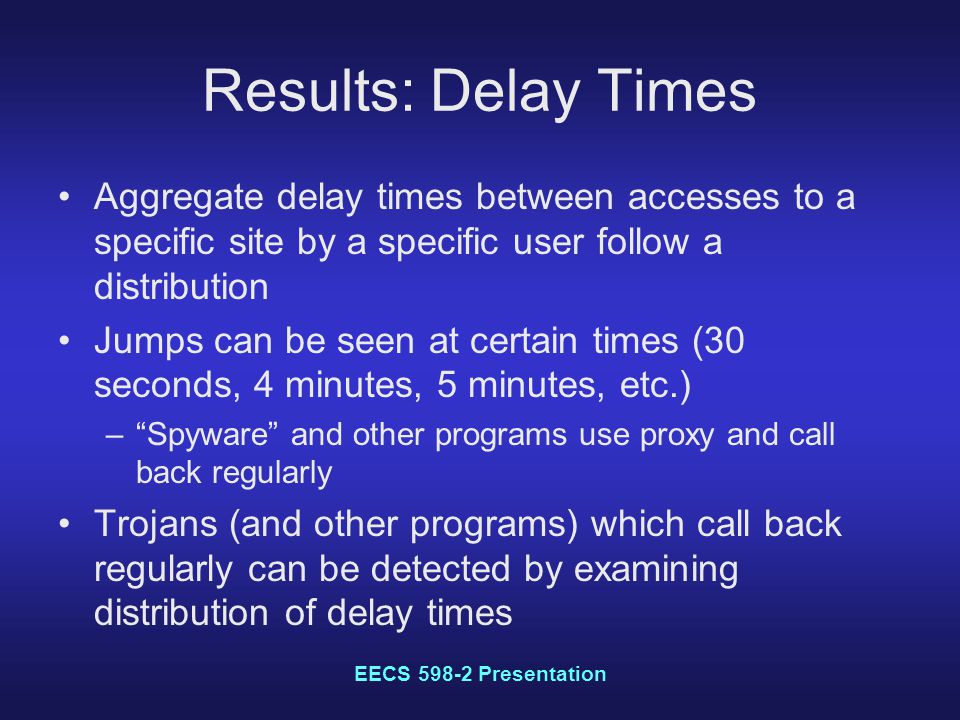 Results: Delay Times

• Aggregate delay times between accesses to a specific site by a specific user follow a distribution

• Jumps can be seen at certain times (30 seconds, 4 minutes, 5 minutes, etc.)

– “Spyware” and other programs use proxy and call back regularly

• Trojans (and other programs) which call back regularly can be detected by examining distribution of delay times

EECS 598-2 Presentation